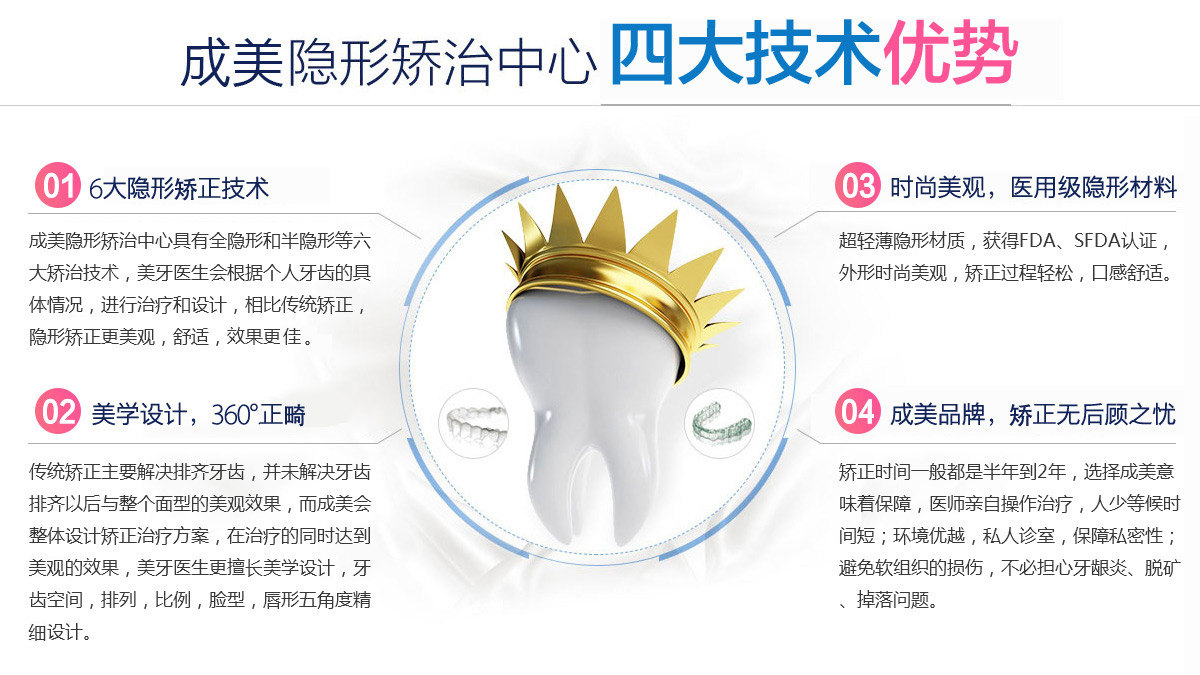 成美隐形矫治中心 四大技术优势

01 6大隐形矫正技术

成美隐形矫治中心具有全隐形和半隐形等六大矫治技术，美牙医生会根据个人牙齿的具体情况，进行治疗和设计，相比传统矫正，隐形矫正更美观，舒适，效果更佳。

02 美学设计，360°正畸

传统矫正主要解决排齐牙齿，并未解决牙齿排齐以后与整个面型的美观效果，而成美会整体设计矫正治疗方案，在治疗的同时达到美观的效果，美牙医生更擅长美学设计，牙齿空间，排列，比例，脸型，唇形五角度精细设计。

03 时尚美观，医用级隐形材料

超轻薄隐形材质，获得FDA、SFDA认证，外形时尚美观，矫正过程轻松，口感舒适。

04 成美品牌，矫正无后顾之忧

矫正时间一般都是半年到2年，选择成美意味着保障，医师亲自操作治疗，人少等候时间短；环境优越，私人诊室，保障私密性；避免软组织的损伤，不必担心牙龈炎、脱矿、掉落问题。